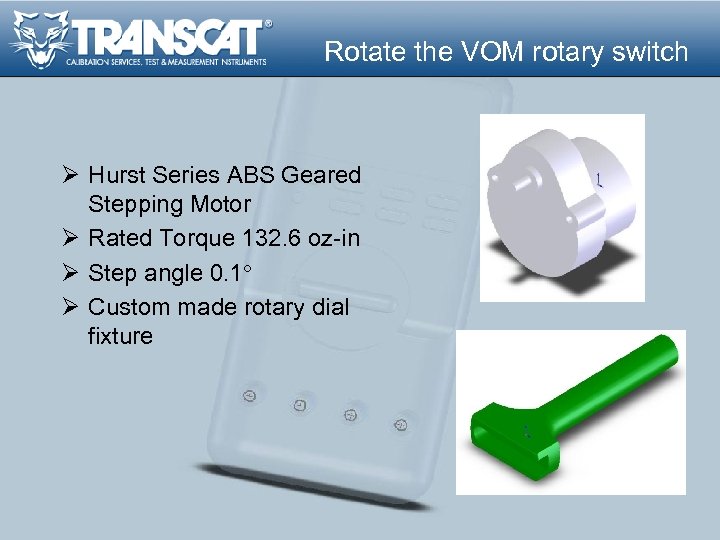 TRANSCAT®
CALIBRATION SERVICES, TEST & MEASUREMENT INSTRUMENTS

Rotate the VOM rotary switch

➢ Hurst Series ABS Geared Stepping Motor
➢ Rated Torque 132.6 oz-in
➢ Step angle 0.1°
➢ Custom made rotary dial fixture